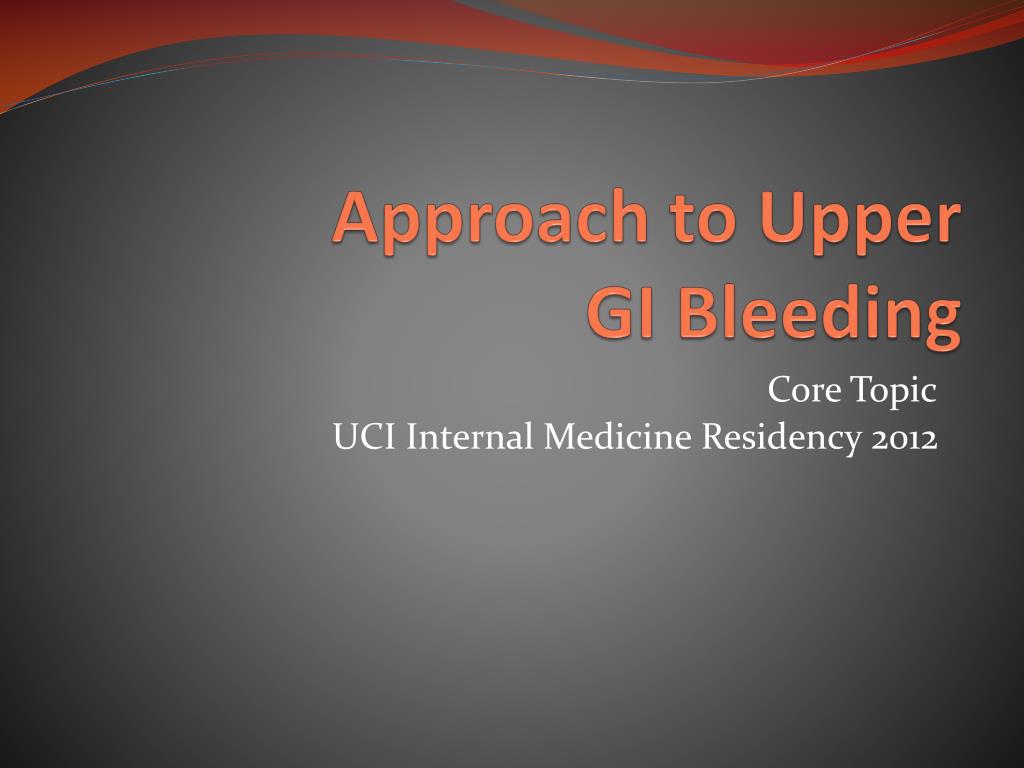 Approach to Upper GI Bleeding

Core Topic
UCI Internal Medicine Residency 2012